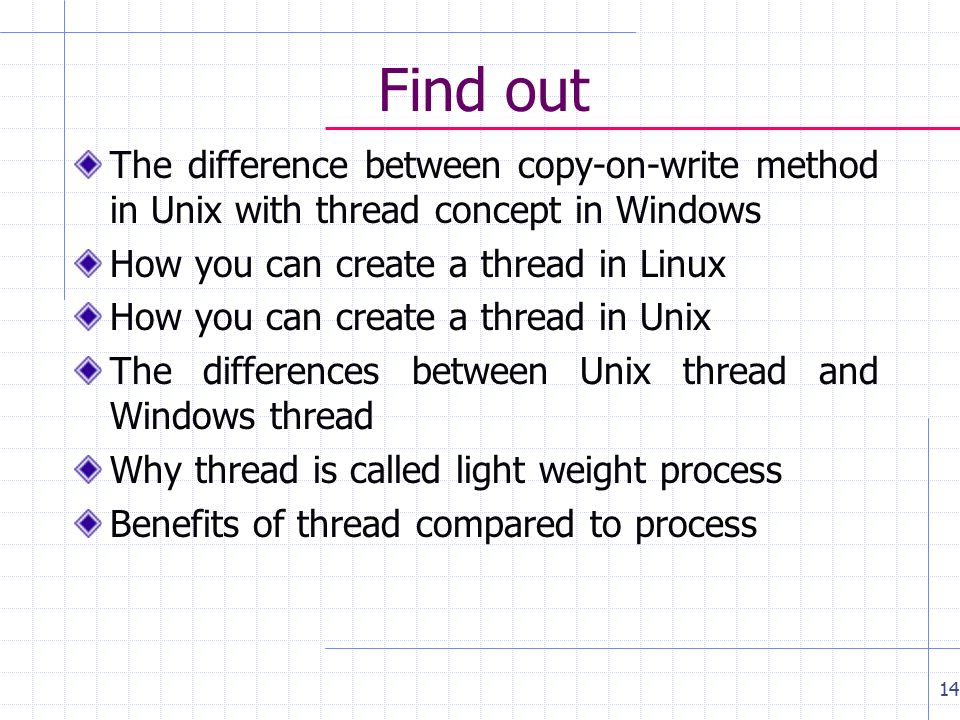 Find out

The difference between copy-on-write method in Unix with thread concept in Windows

How you can create a thread in Linux

How you can create a thread in Unix

The differences between Unix thread and Windows thread

Why thread is called light weight process

Benefits of thread compared to process

14